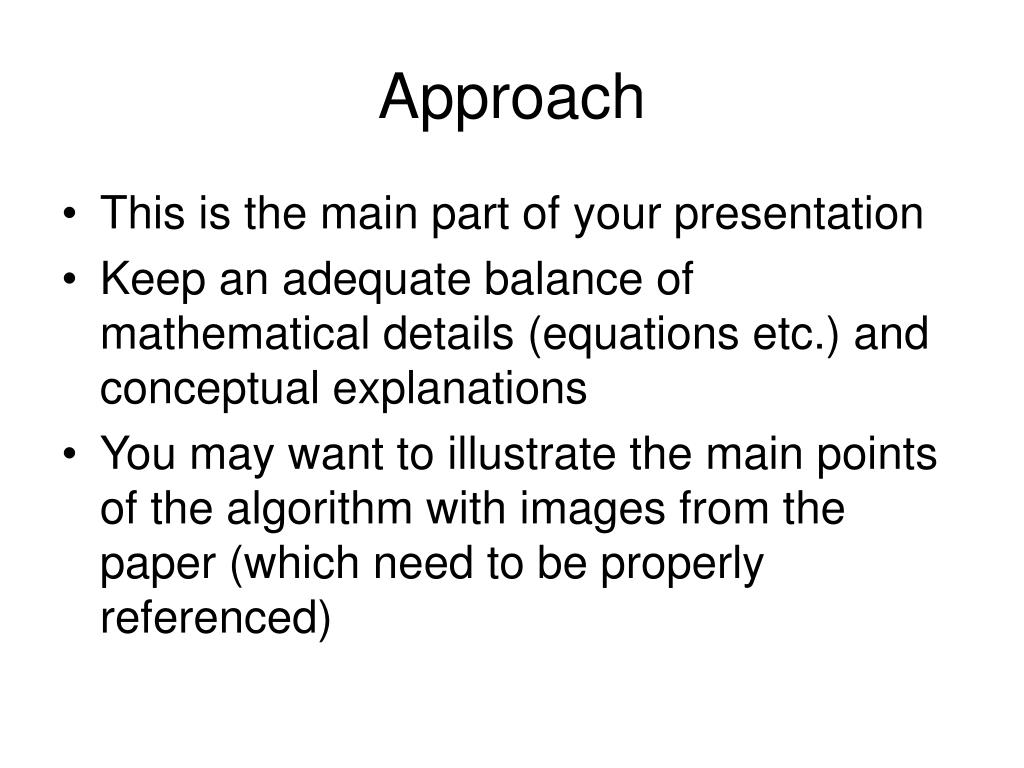 Approach

• This is the main part of your presentation
• Keep an adequate balance of mathematical details (equations etc.) and conceptual explanations
• You may want to illustrate the main points of the algorithm with images from the paper (which need to be properly referenced)